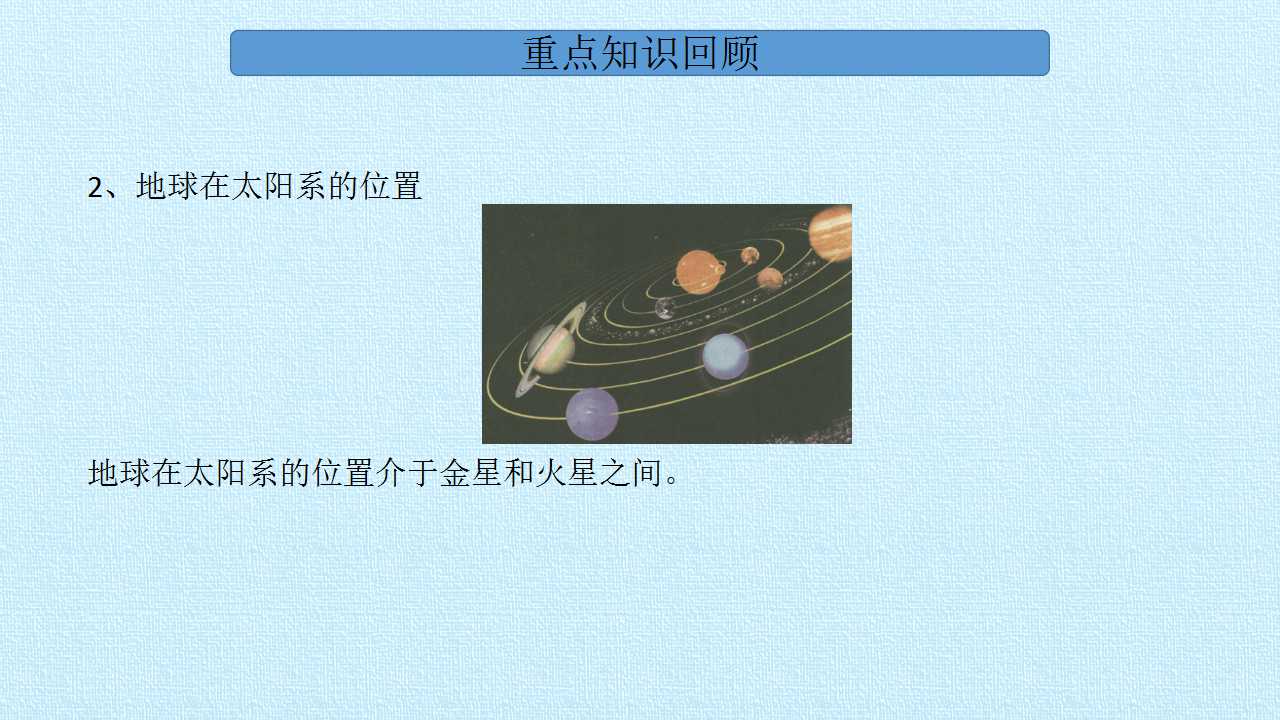 重点知识回顾

2、地球在太阳系的位置

地球在太阳系的位置介于金星和火星之间。